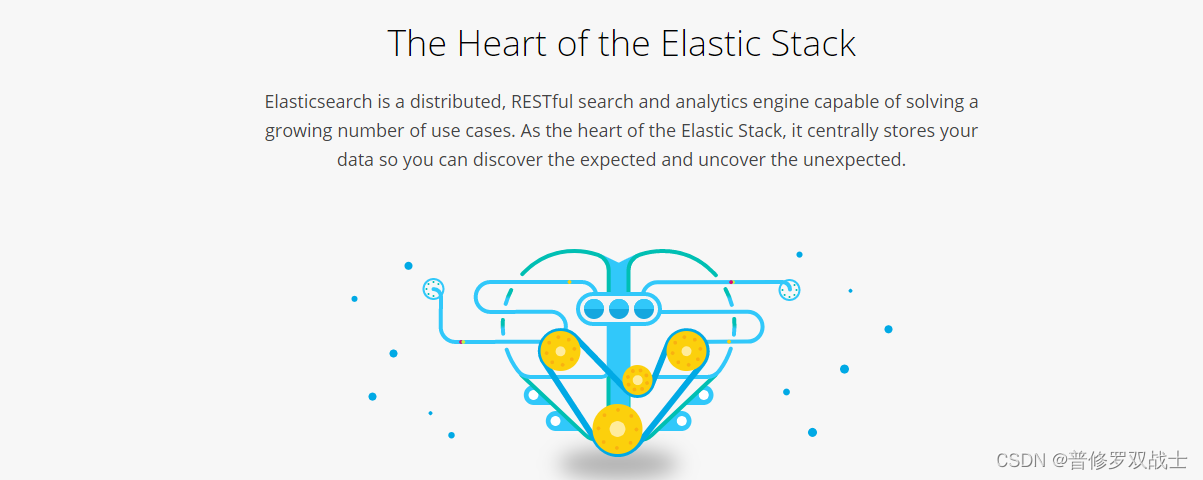 The Heart of the Elastic Stack

Elasticsearch is a distributed, RESTful search and analytics engine capable of solving a growing number of use cases. As the heart of the Elastic Stack, it centrally stores your data so you can discover the expected and uncover the unexpected.

CSDN @普修罗双战士